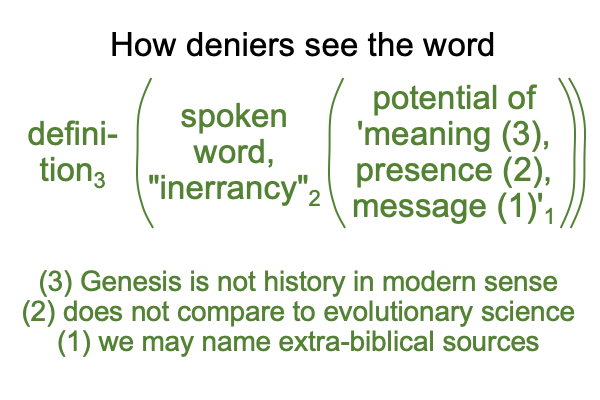 How deniers see the word

definition$_3$ ( spoken word, "inerrancy"$_2$ ( potential of 'meaning (3), presence (2), message (1)'$_1$ ))

(3) Genesis is not history in modern sense
(2) does not compare to evolutionary science
(1) we may name extra-biblical sources